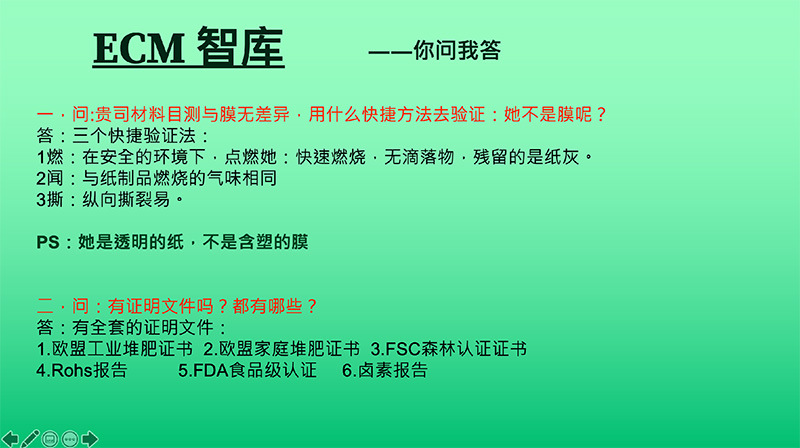 ECM 智库

——你问我答

一﹒问:贵司材料目测与膜无差异﹒用什么快捷方法去验证：她不是膜呢？
答：三个快捷验证法：
1燃：在安全的环境下﹒点燃她：快速燃烧﹒无滴落物﹒残留的是纸灰。
2闻：与纸制品燃烧的气味相同
3撕：纵向撕裂易。

PS：她是透明的纸，不是含塑的膜

二﹒问：有证明文件吗？都有哪些？
答：有全套的证明文件：
1.欧盟工业堆肥证书 2.欧盟家庭堆肥证书 3.FSC森林认证证书
4.Rohs报告 5.FDA食品级认证 6.卤素报告